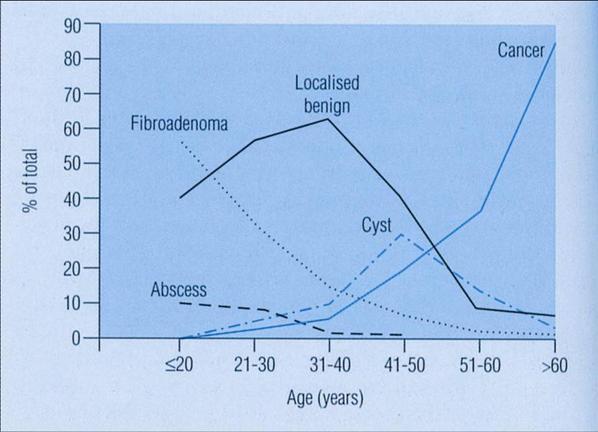 90
80
70
60
50
40
30
20
10
0

% of total

Cancer

Localised benign

Fibroadenoma

Cyst

Abscess

≤20
21-30
31-40
41-50
51-60
>60

Age (years)